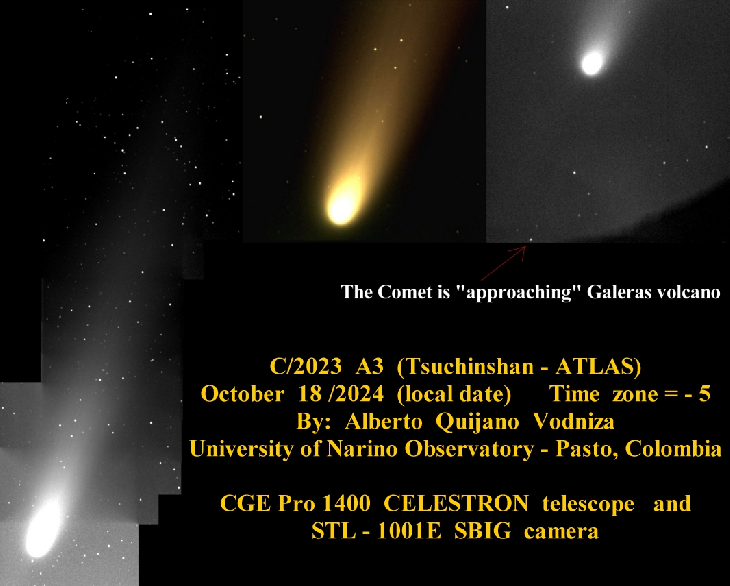 The Comet is "approaching" Galeras volcano

C/2023 A3 (Tsuchinshan - ATLAS)
October 18 /2024 (local date) Time zone = - 5
By: Alberto Quijano Vodniza
University of Narino Observatory - Pasto, Colombia

CGE Pro 1400 CELESTRON telescope and
STL - 1001E SBIG camera